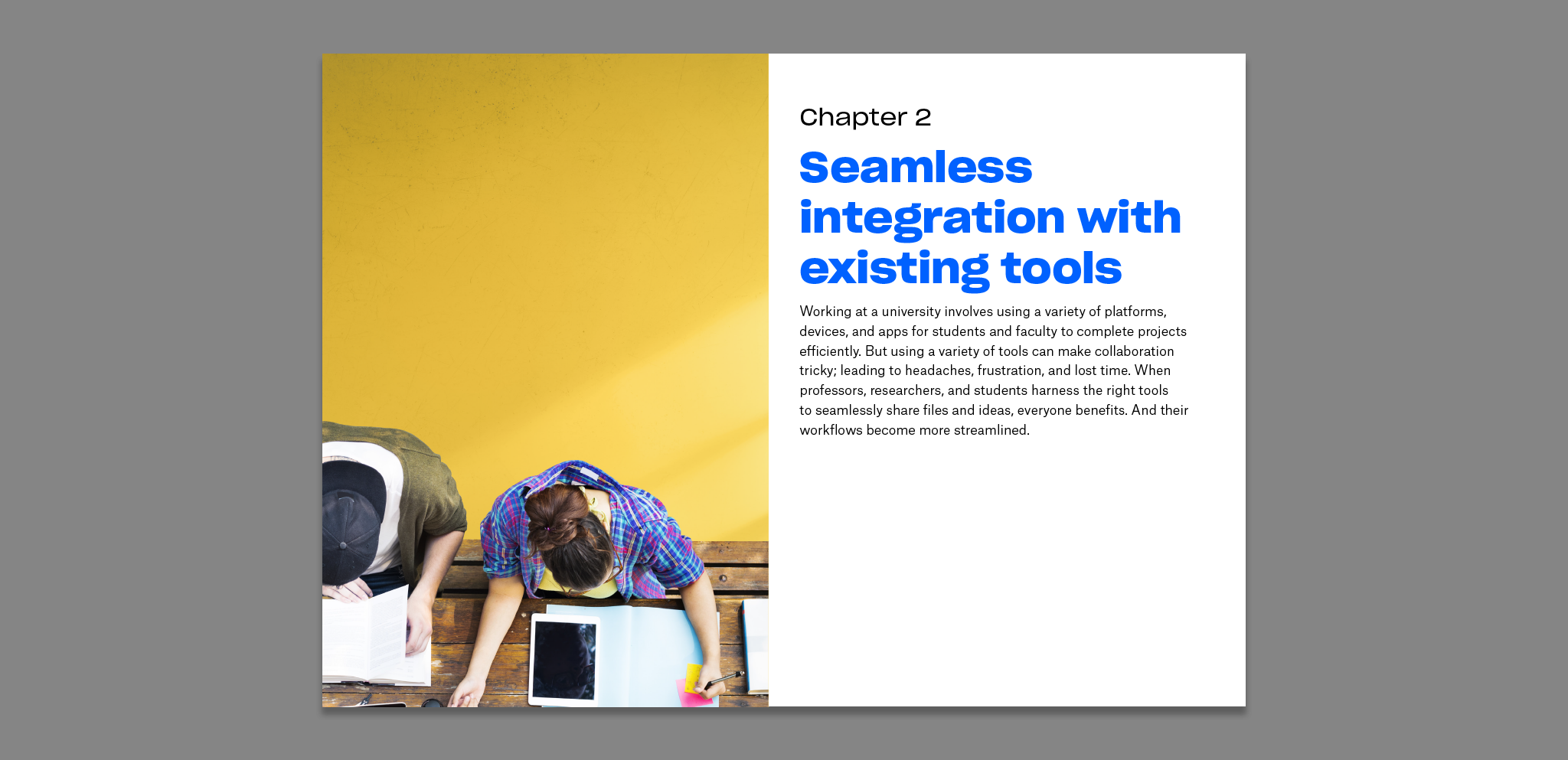 Chapter 2

Seamless integration with existing tools

Working at a university involves using a variety of platforms, devices, and apps for students and faculty to complete projects efficiently. But using a variety of tools can make collaboration tricky; leading to headaches, frustration, and lost time. When professors, researchers, and students harness the right tools to seamlessly share files and ideas, everyone benefits. And their workflows become more streamlined.